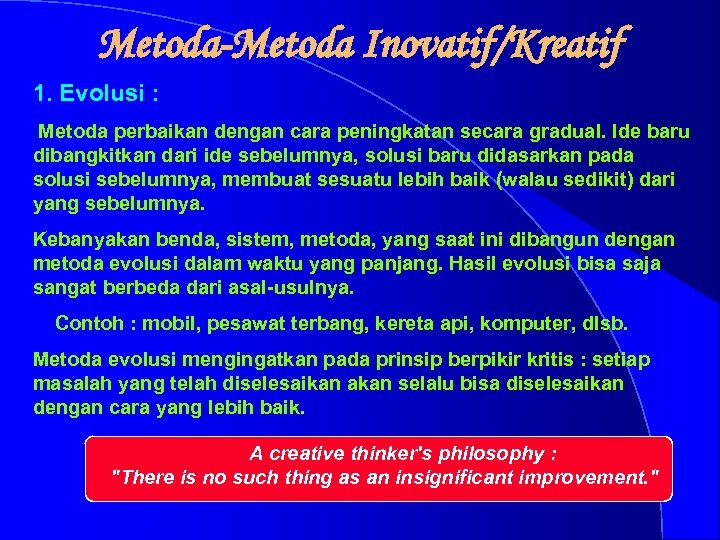 Metoda-Metoda Inovatif/Kreatif

1. Evolusi :

Metoda perbaikan dengan cara peningkatan secara gradual. Ide baru dibangkitkan dari ide sebelumnya, solusi baru didasarkan pada solusi sebelumnya, membuat sesuatu lebih baik (walau sedikit) dari yang sebelumnya.

Kebanyakan benda, sistem, metoda, yang saat ini dibangun dengan metoda evolusi dalam waktu yang panjang. Hasil evolusi bisa saja sangat berbeda dari asal-usulnya.

Contoh : mobil, pesawat terbang, kereta api, komputer, dlsb.

Metoda evolusi mengingatkan pada prinsip berpikir kritis : setiap masalah yang telah diselesaikan akan selalu bisa diselesaikan dengan cara yang lebih baik.

A creative thinker's philosophy :
"There is no such thing as an insignificant improvement."